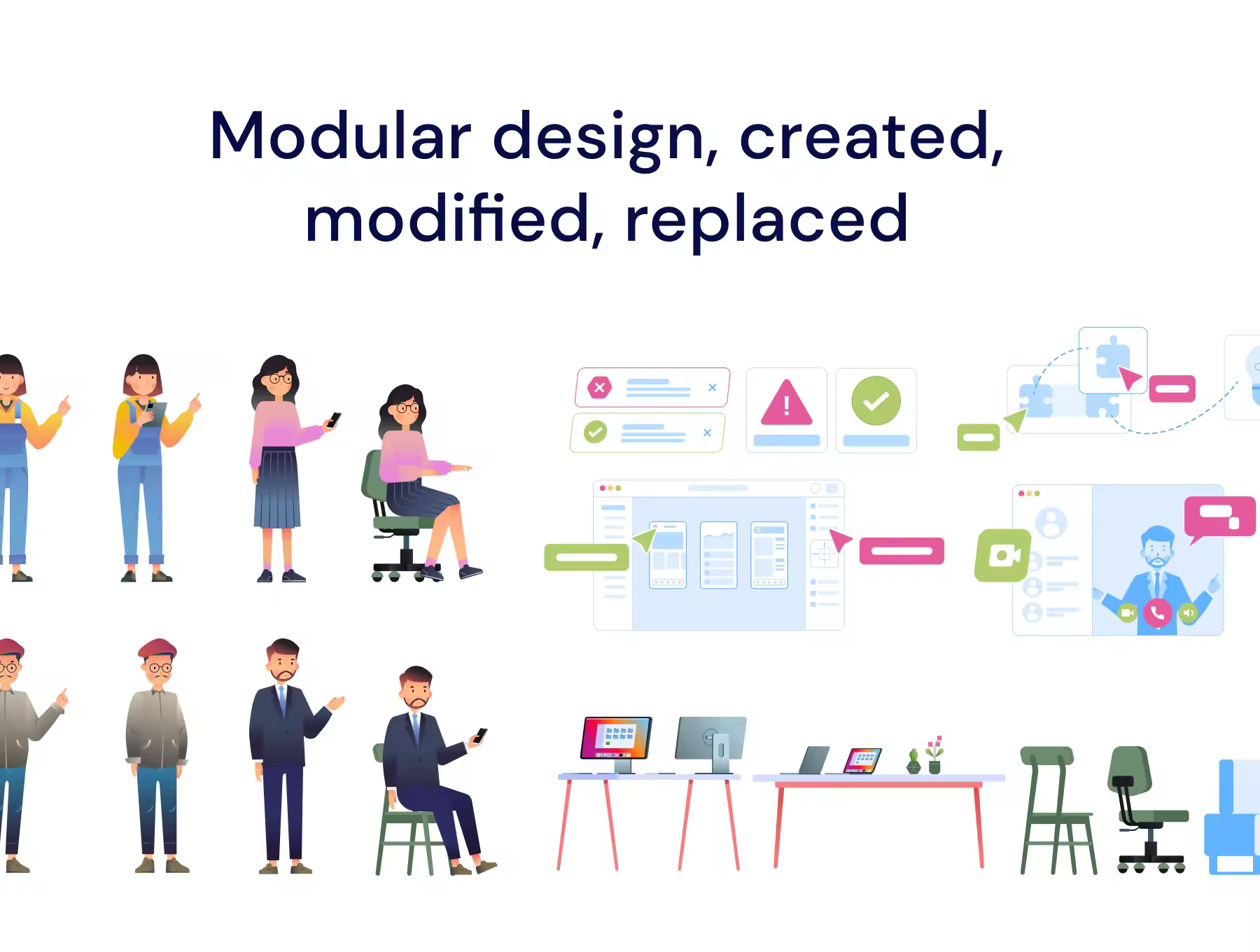 Modular design, created, modified, replaced